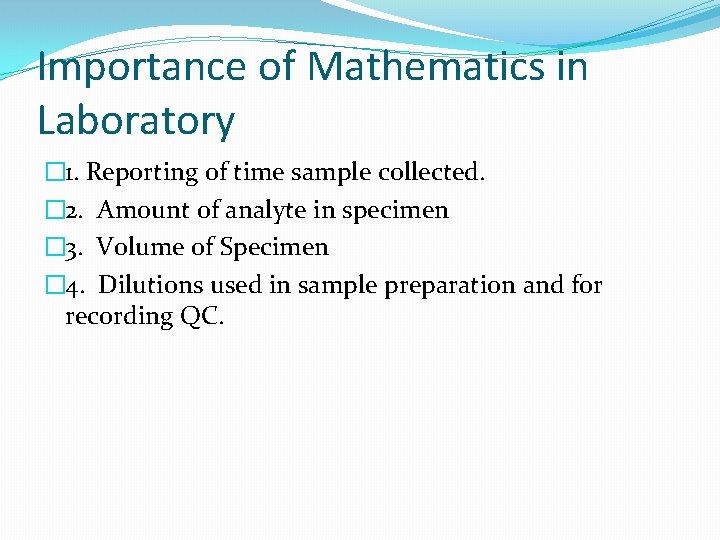 Importance of Mathematics in Laboratory

1. Reporting of time sample collected.

2. Amount of analyte in specimen

3. Volume of Specimen

4. Dilutions used in sample preparation and for recording QC.